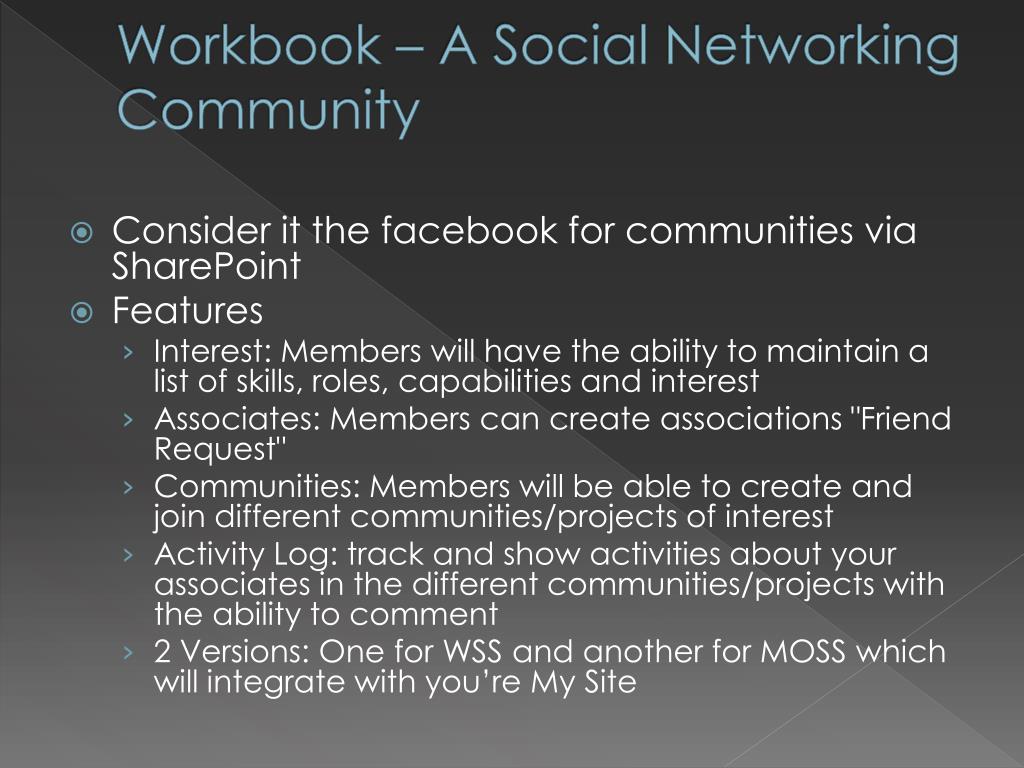 Workbook – A Social Networking Community

Consider it the facebook for communities via SharePoint

Features

› Interest: Members will have the ability to maintain a list of skills, roles, capabilities and interest
› Associates: Members can create associations "Friend Request"
› Communities: Members will be able to create and join different communities/projects of interest
› Activity Log: track and show activities about your associates in the different communities/projects with the ability to comment
› 2 Versions: One for WSS and another for MOSS which will integrate with you’re My Site